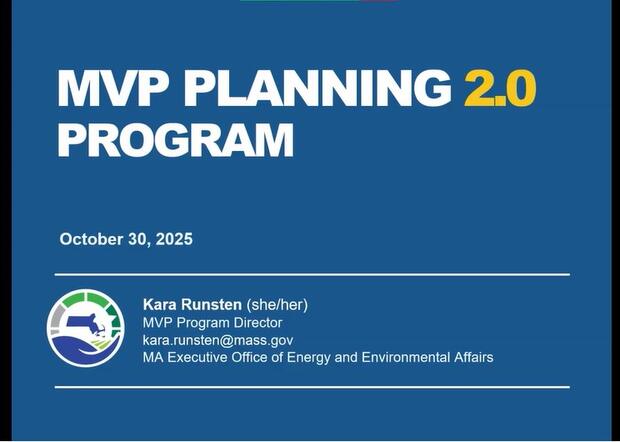 MVP PLANNING 2.0 PROGRAM

October 30, 2025

Kara Runsten (she/her)
MVP Program Director
kara.runsten@mass.gov
MA Executive Office of Energy and Environmental Affairs